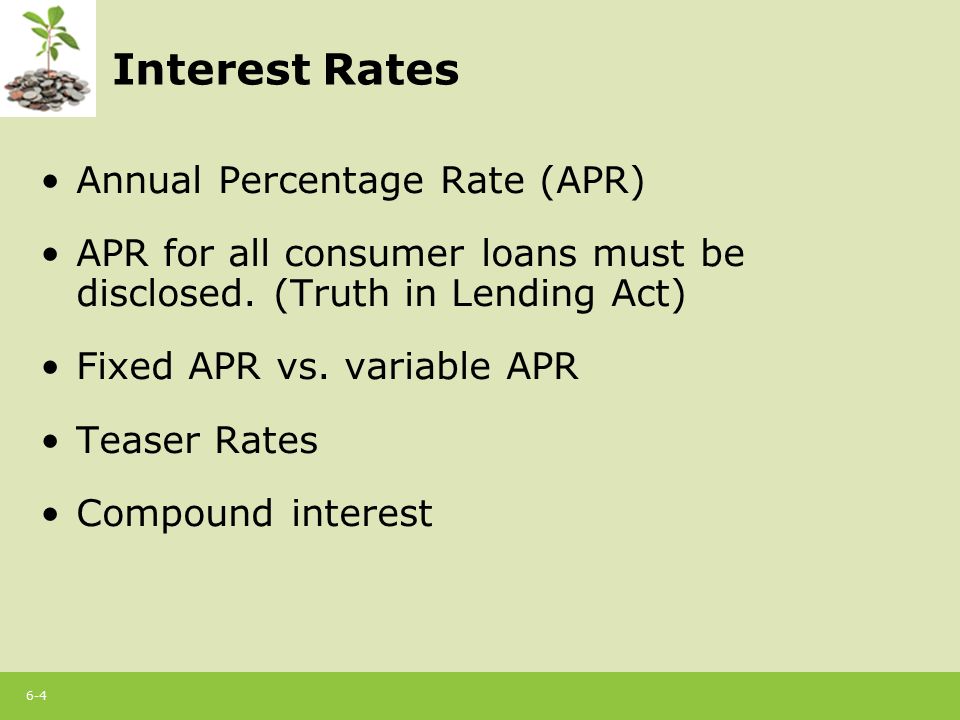 Interest Rates

• Annual Percentage Rate (APR)

• APR for all consumer loans must be disclosed. (Truth in Lending Act)

• Fixed APR vs. variable APR

• Teaser Rates

• Compound interest

6-4